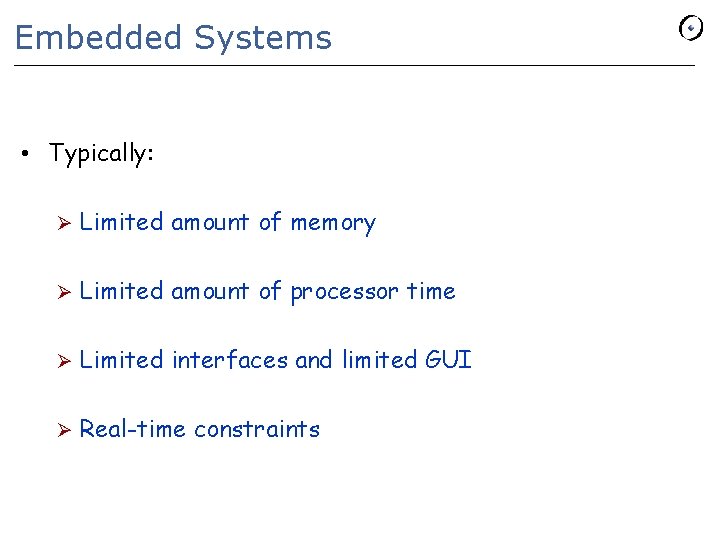 Embedded Systems

• Typically:

➢ Limited amount of memory

➢ Limited amount of processor time

➢ Limited interfaces and limited GUI

➢ Real-time constraints